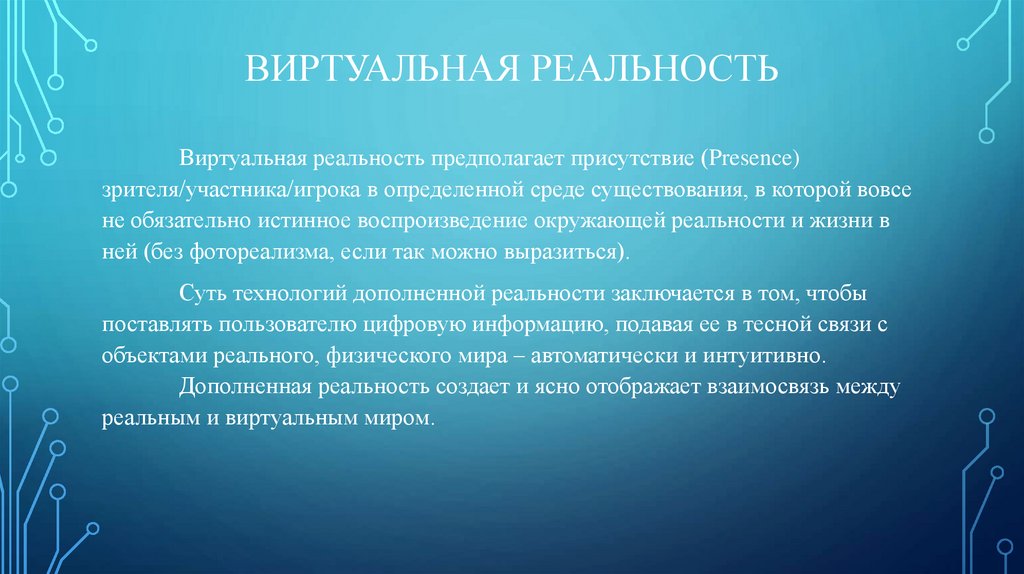 ВИРТУАЛЬНАЯ РЕАЛЬНОСТЬ

Виртуальная реальность предполагает присутствие (Presence) зрителя/участника/игрока в определенной среде существования, в которой вовсе не обязательно истинное воспроизведение окружающей реальности и жизни в ней (без фотореализма, если так можно выразиться).

Суть технологий дополненной реальности заключается в том, чтобы поставлять пользователю цифровую информацию, подавая ее в тесной связи с объектами реального, физического мира – автоматически и интуитивно.
Дополненная реальность создает и ясно отображает взаимосвязь между реальным и виртуальным миром.